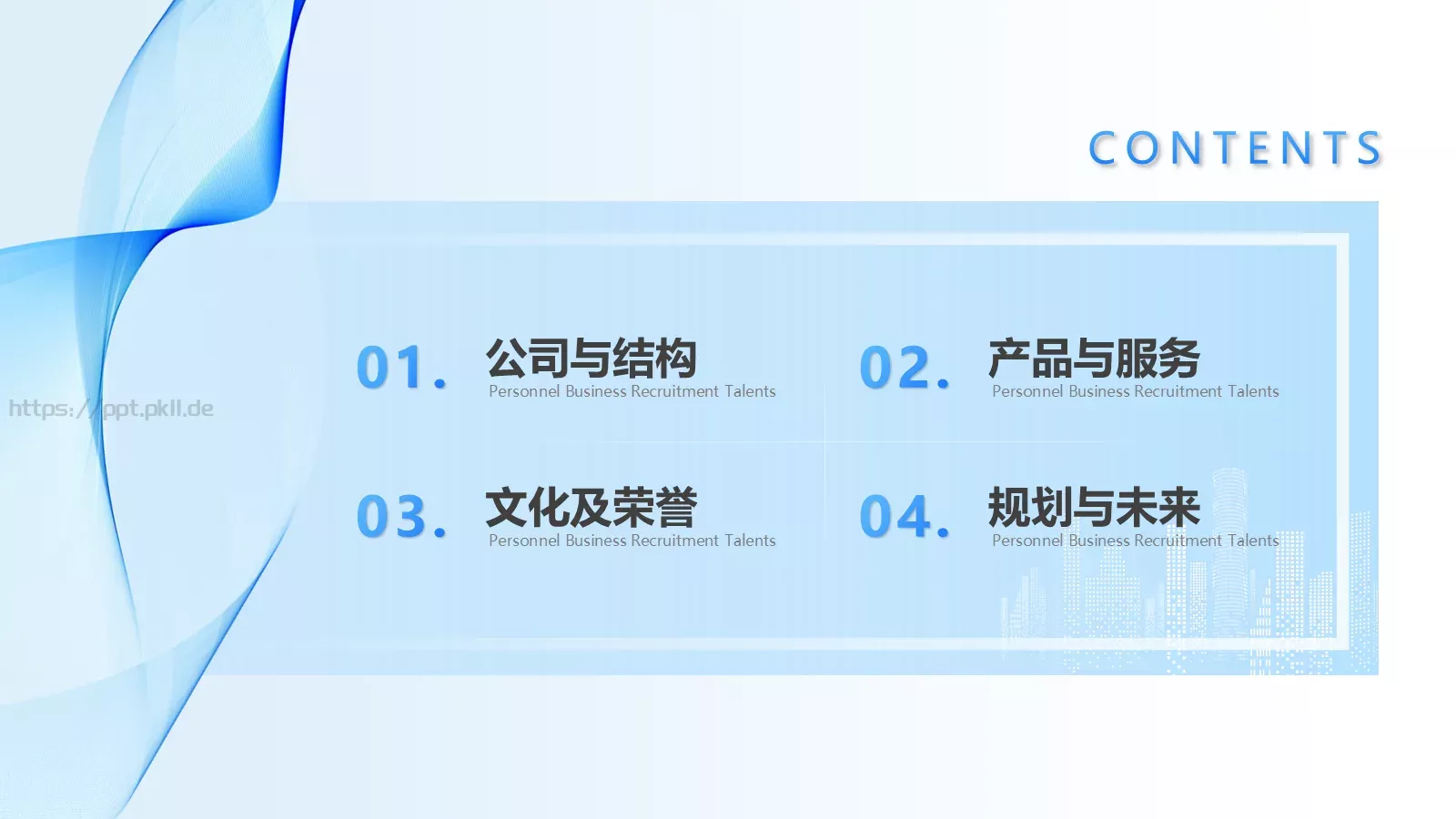 CONTENTS

https://ppt.pkll.de

01. 公司与结构
Personnel Business Recruitment Talents

02. 产品与服务
Personnel Business Recruitment Talents

03. 文化及荣誉
Personnel Business Recruitment Talents

04. 规划与未来
Personnel Business Recruitment Talents